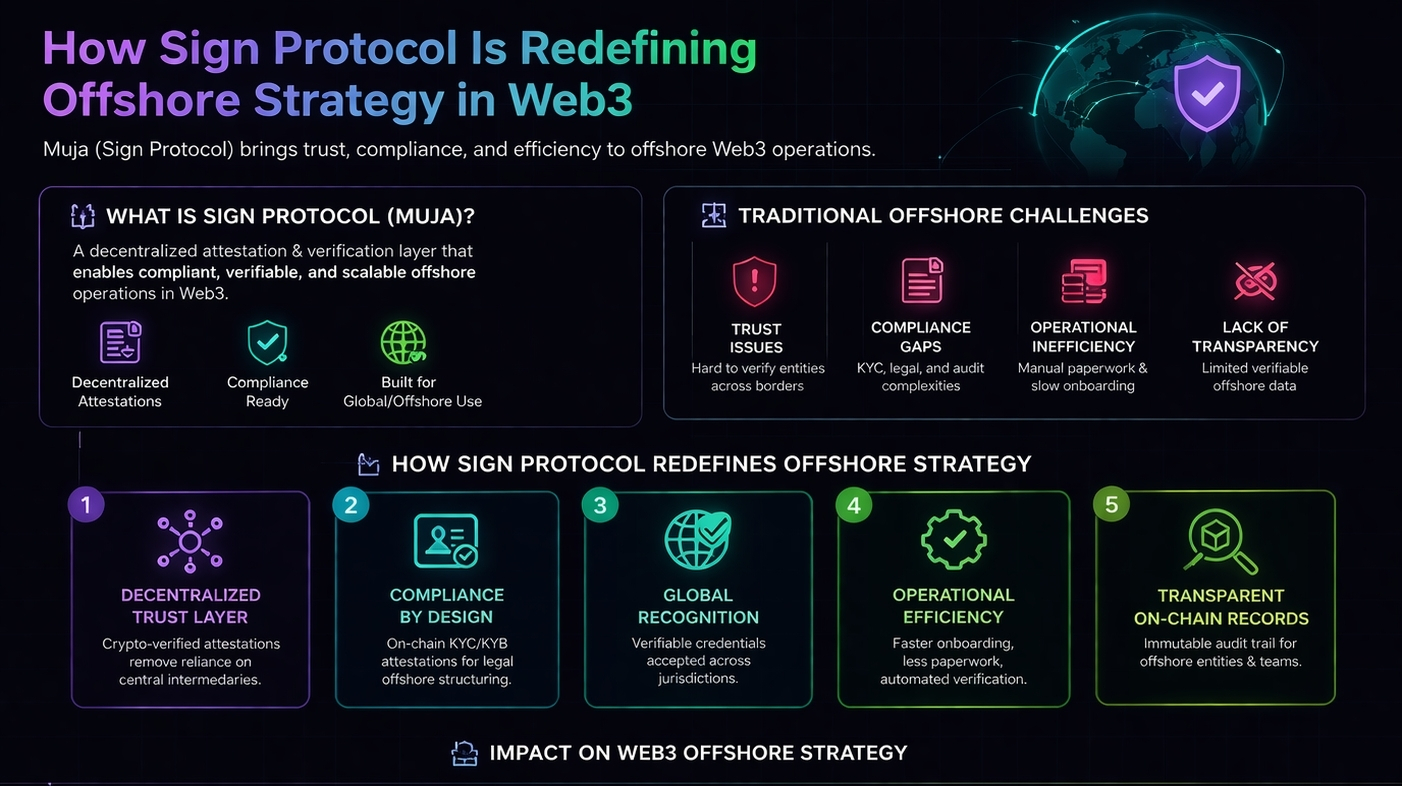 How Sign Protocol Is Redefining Offshore Strategy in Web3

Muja (Sign Protocol) brings trust, compliance, and efficiency to offshore Web3 operations.

WHAT IS SIGN PROTOCOL (MUJA)?

A decentralized attestation & verification layer that enables compliant, verifiable, and scalable offshore operations in Web3.

Decentralized Attestations

Compliance Ready

Built for Global/Offshore Use

TRADITIONAL OFFSHORE CHALLENGES

TRUST ISSUES
Hard to verify entities across borders

COMPLIANCE GAPS
KYC, legal, and audit complexities

OPERATIONAL INEFFICIENCY
Manual paperwork & slow onboarding

LACK OF TRANSPARENCY
Limited verifiable offshore data

HOW SIGN PROTOCOL REDEFINES OFFSHORE STRATEGY

1
DECENTRALIZED TRUST LAYER
Crypto-verified attestations remove reliance on central intermediaries.

2
COMPLIANCE BY DESIGN
On-chain KYC/KYB attestations for legal offshore structuring.

3
GLOBAL RECOGNITION
Verifiable credentials accepted across jurisdictions.

4
OPERATIONAL EFFICIENCY
Faster onboarding, less paperwork, automated verification.

5
TRANSPARENT ON-CHAIN RECORDS
Immutable audit trail for offshore entities & teams.

IMPACT ON WEB3 OFFSHORE STRATEGY